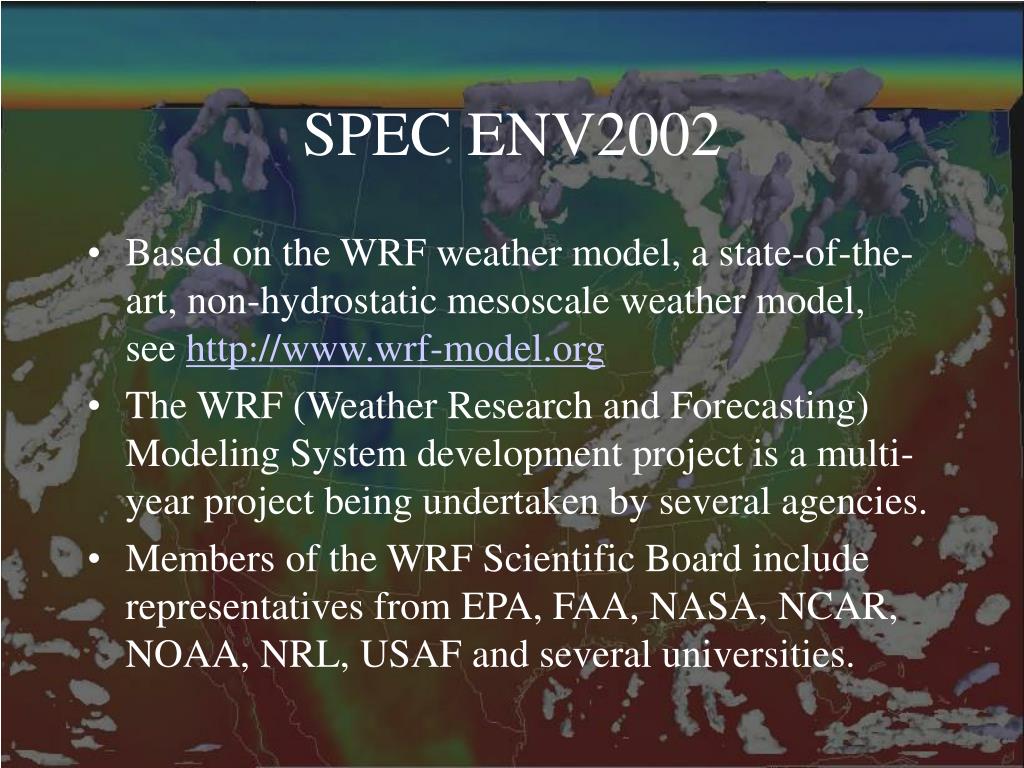 SPEC ENV2002

• Based on the WRF weather model, a state-of-the-art, non-hydrostatic mesoscale weather model, see http://www.wrf-model.org
• The WRF (Weather Research and Forecasting) Modeling System development project is a multi-year project being undertaken by several agencies.
• Members of the WRF Scientific Board include representatives from EPA, FAA, NASA, NCAR, NOAA, NRL, USAF and several universities.